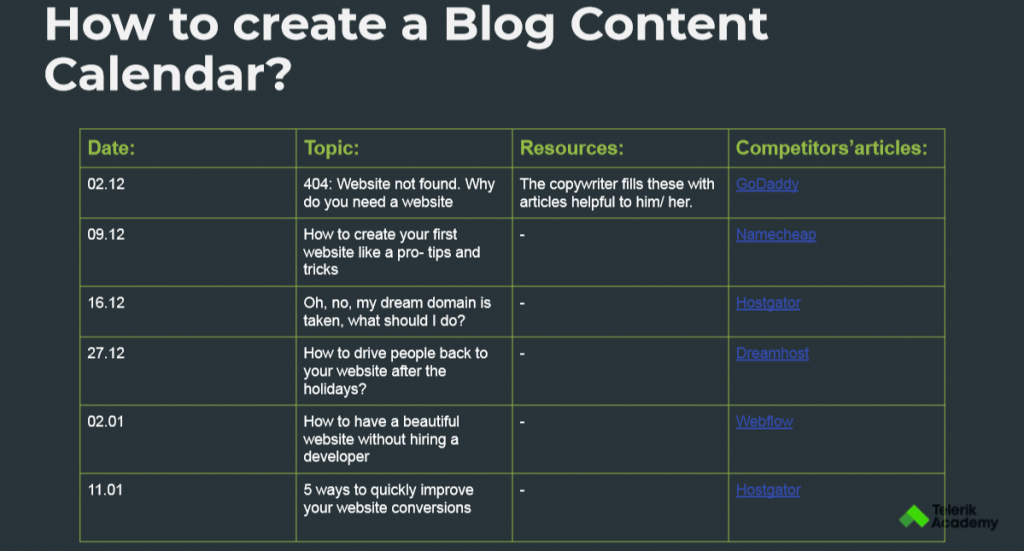 How to create a Blog Content Calendar?

| Date: | Topic: | Resources: | Competitors'articles: |
|---|---|---|---|
| 02.12 | 404: Website not found. Why do you need a website | The copywriter fills these with articles helpful to him/ her. | GoDaddy |
| 09.12 | How to create your first website like a pro- tips and tricks | - | Namecheap |
| 16.12 | Oh, no, my dream domain is taken, what should I do? | - | Hostgator |
| 27.12 | How to drive people back to your website after the holidays? | - | Dreamhost |
| 02.01 | How to have a beautiful website without hiring a developer | - | Webflow |
| 11.01 | 5 ways to quickly improve your website conversions | - | Hostgator |

Telerik Academy